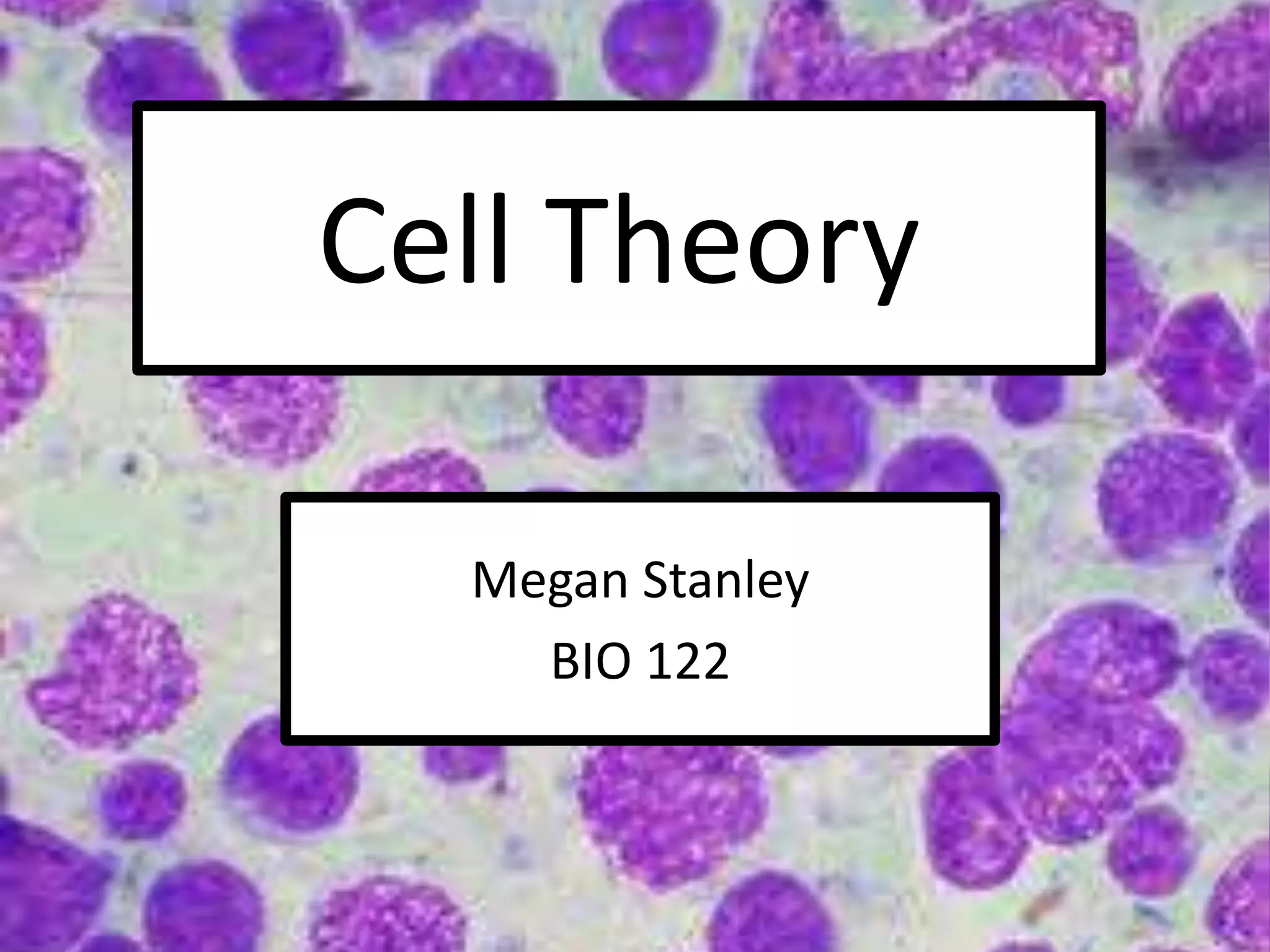 Cell Theory

Megan Stanley
BIO 122